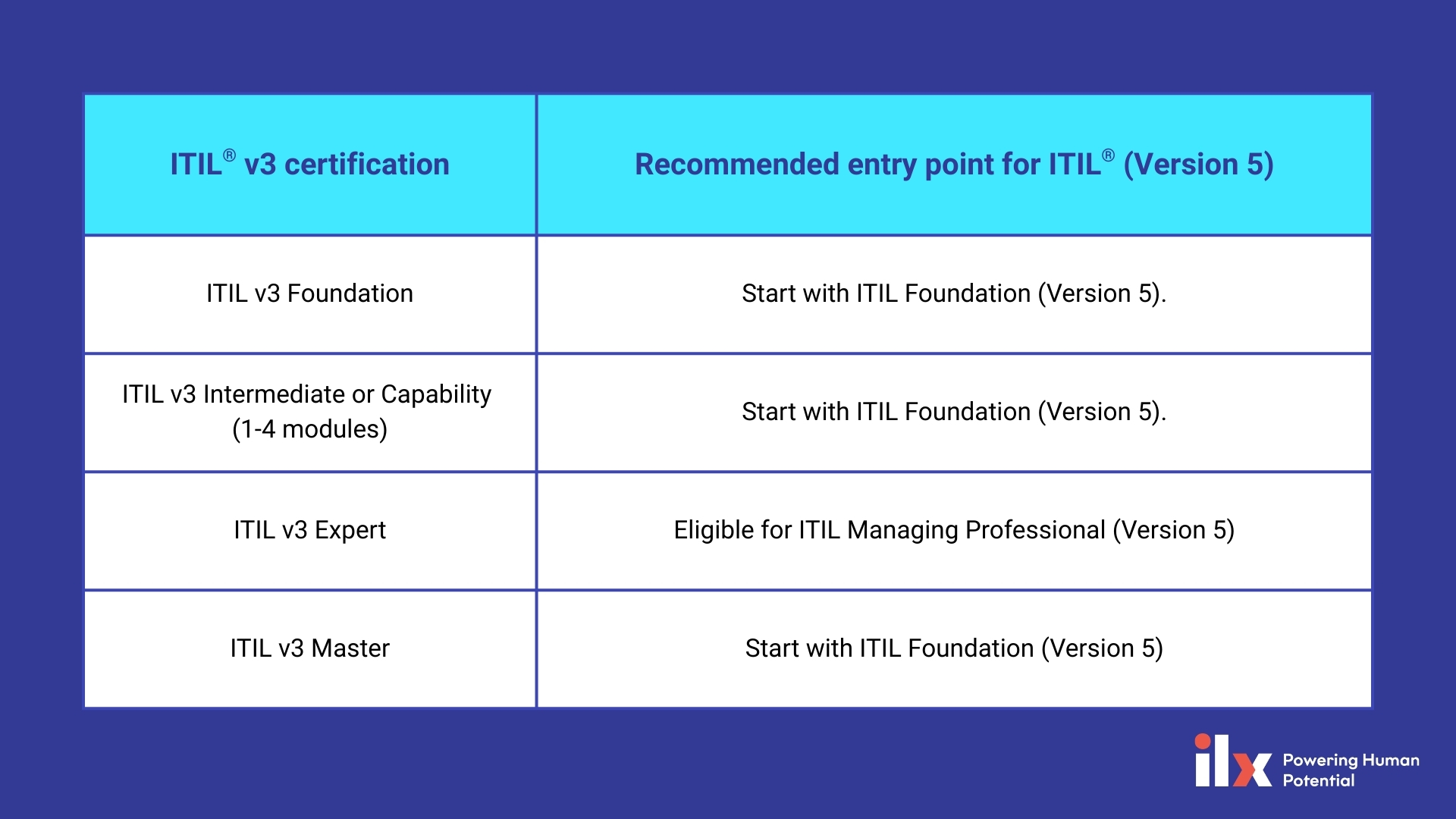 | ITIL® v3 certification | Recommended entry point for ITIL® (Version 5) |
|---|---|
| ITIL v3 Foundation | Start with ITIL Foundation (Version 5). |
| ITIL v3 Intermediate or Capability (1-4 modules) | Start with ITIL Foundation (Version 5). |
| ITIL v3 Expert | Eligible for ITIL Managing Professional (Version 5) |
| ITIL v3 Master | Start with ITIL Foundation (Version 5) |

ilx Powering Human Potential